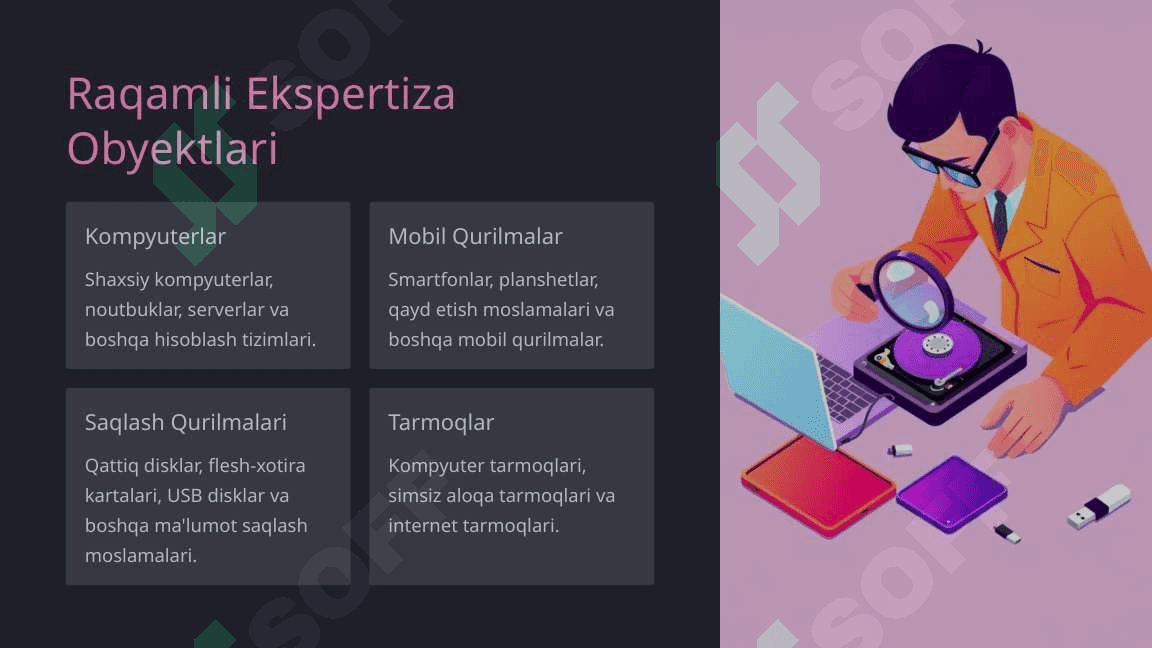 Raqamli Ekspertiza Obyektlari

Kompyuterlar

Shaxsiy kompyuterlar, noutbuklar, serverlar va boshqa hisoblash tizimlari.

Mobil Qurilmalar

Smartfonlar, planshetlar, qayd etish moslamalari va boshqa mobil qurilmalar.

Saqlash Qurilmalari

Qattiq disklar, flesh-xotira kartalari, USB disklar va boshqa ma'lumot saqlash moslamalari.

Tarmoqlar

Kompyuter tarmoqlari, simsiz aloqa tarmoqlari va internet tarmoqlari.

SOFT SOFT SOFT SOFT